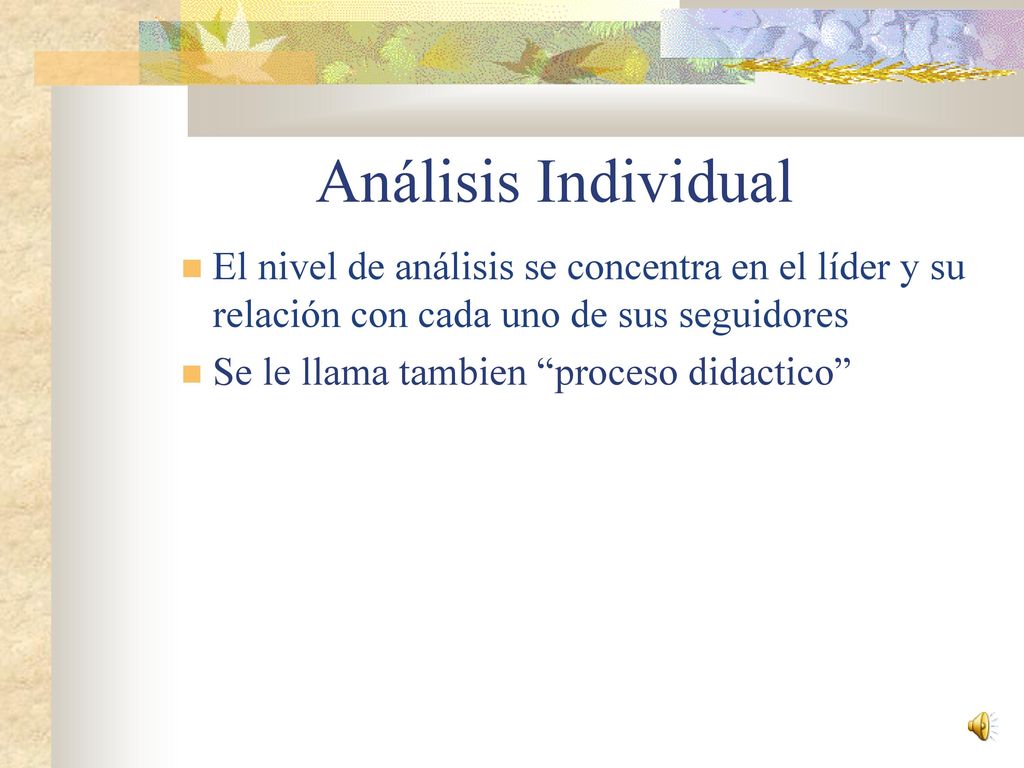 Análisis Individual

El nivel de análisis se concentra en el líder y su relación con cada uno de sus seguidores

Se le llama tambien “proceso didactico”